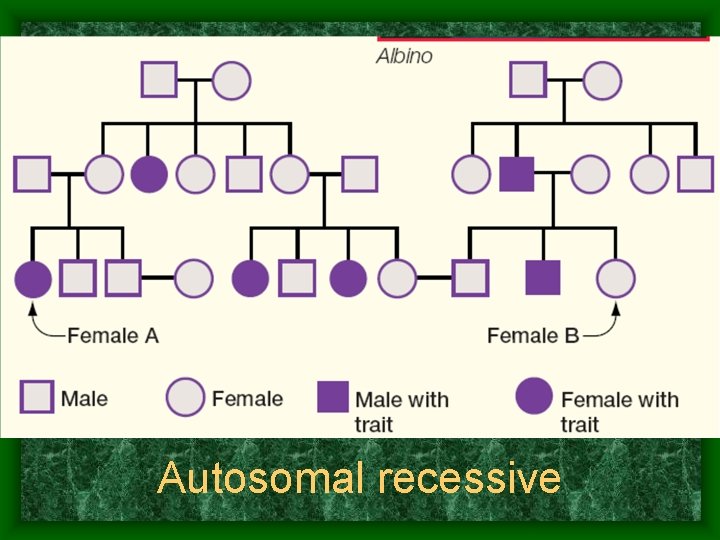 Albino

Female A

Female B

Male

Female

Male with trait

Female with trait

Autosomal recessive